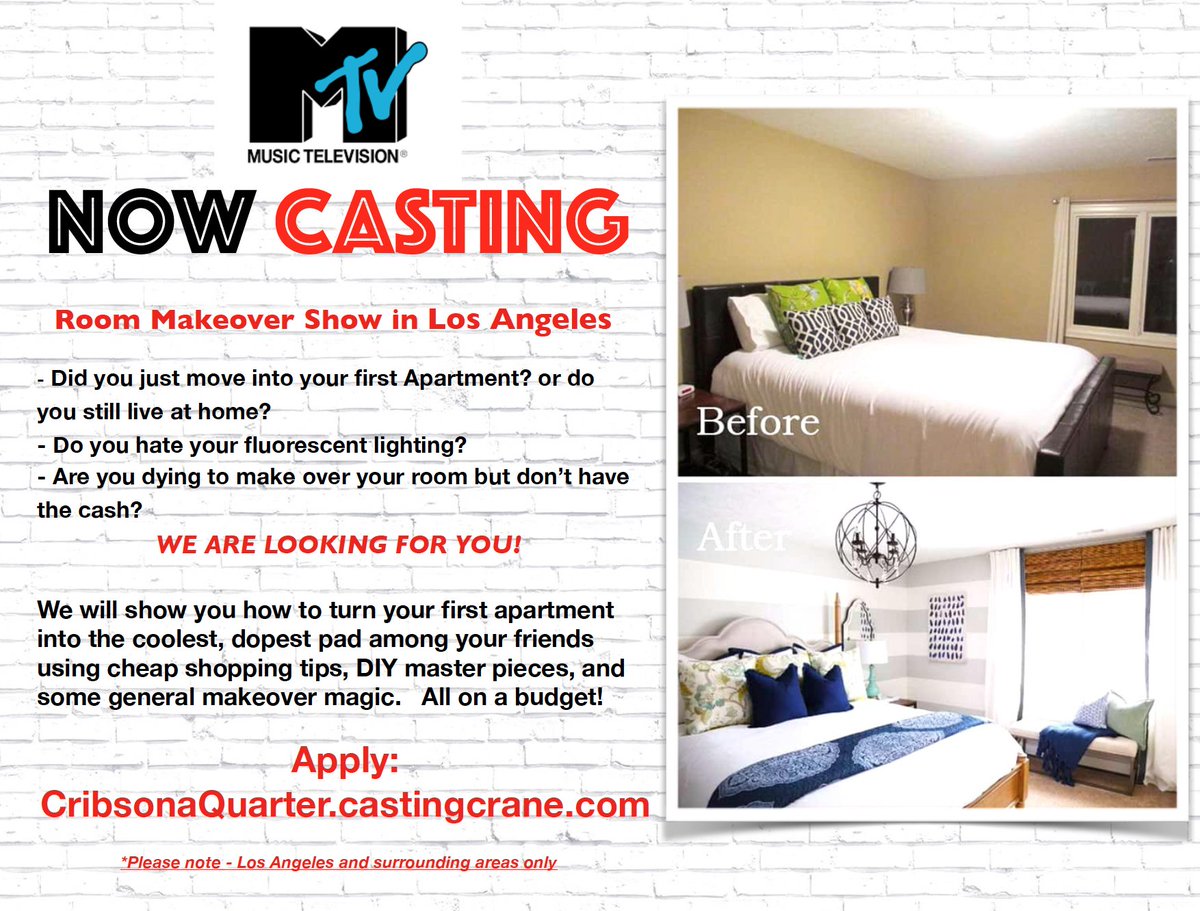 MTV
MUSIC TELEVISION®

NOW CASTING

Room Makeover Show in Los Angeles

- Did you just move into your first Apartment? or do you still live at home?
- Do you hate your fluorescent lighting?
- Are you dying to make over your room but don't have the cash?

WE ARE LOOKING FOR YOU!

We will show you how to turn your first apartment into the coolest, dopest pad among your friends using cheap shopping tips, DIY master pieces, and some general makeover magic. All on a budget!

Apply:
CribsonaQuarter.castingcrane.com

*Please note - Los Angeles and surrounding areas only

Before

After